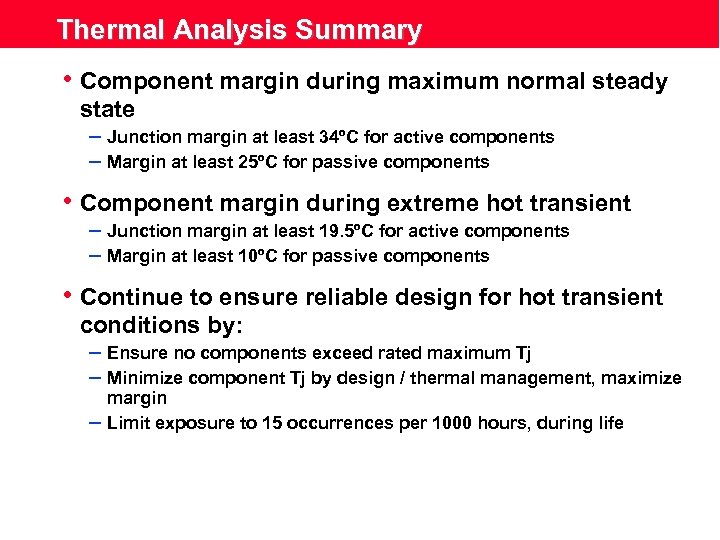 Thermal Analysis Summary

• Component margin during maximum normal steady state
– Junction margin at least 34ºC for active components
– Margin at least 25ºC for passive components

• Component margin during extreme hot transient
– Junction margin at least 19.5ºC for active components
– Margin at least 10ºC for passive components

• Continue to ensure reliable design for hot transient conditions by:
– Ensure no components exceed rated maximum Tj
– Minimize component Tj by design / thermal management, maximize margin
– Limit exposure to 15 occurrences per 1000 hours, during life